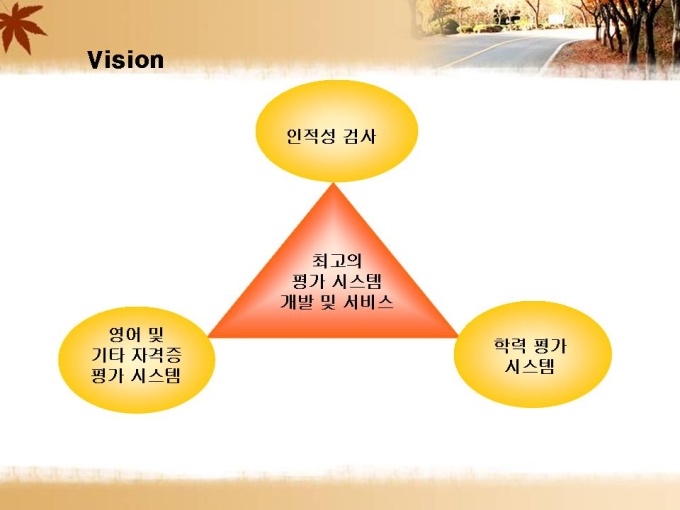 Vision

인적성 검사

최고의
평가 시스템
개발 및 서비스

영어 및
기타 자격증
평가 시스템

학력 평가
시스템